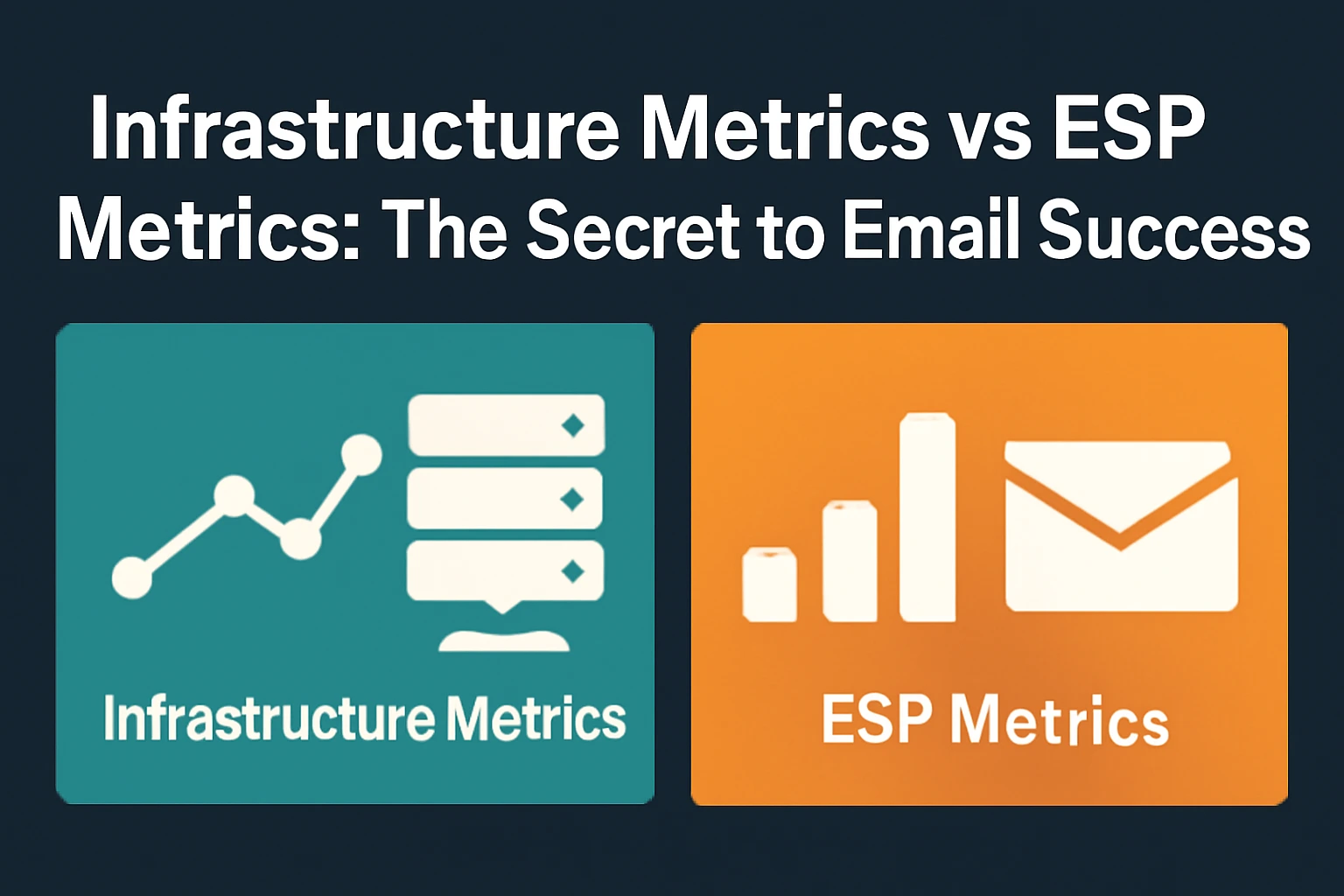 Infrastructure Metrics vs ESP Metrics: The Secret to Email Success

Infrastructure Metrics

ESP Metrics